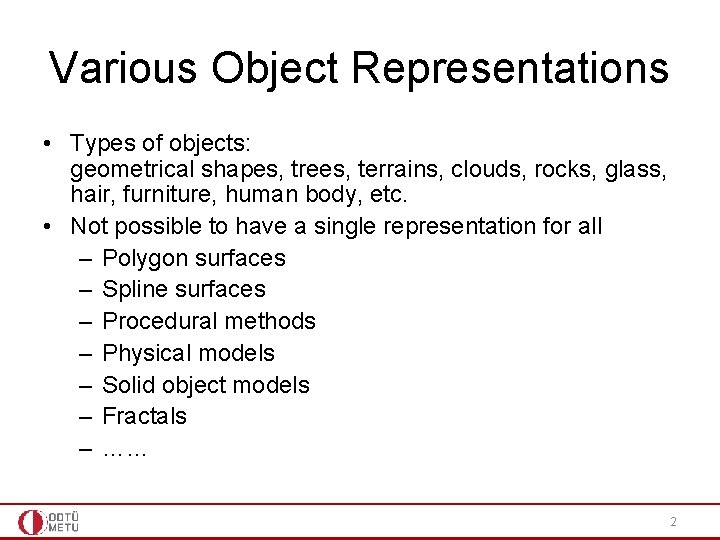 Various Object Representations

• Types of objects:
geometrical shapes, trees, terrains, clouds, rocks, glass, hair, furniture, human body, etc.
• Not possible to have a single representation for all
– Polygon surfaces
– Spline surfaces
– Procedural methods
– Physical models
– Solid object models
– Fractals
– ……

ODTÜ
METU

2